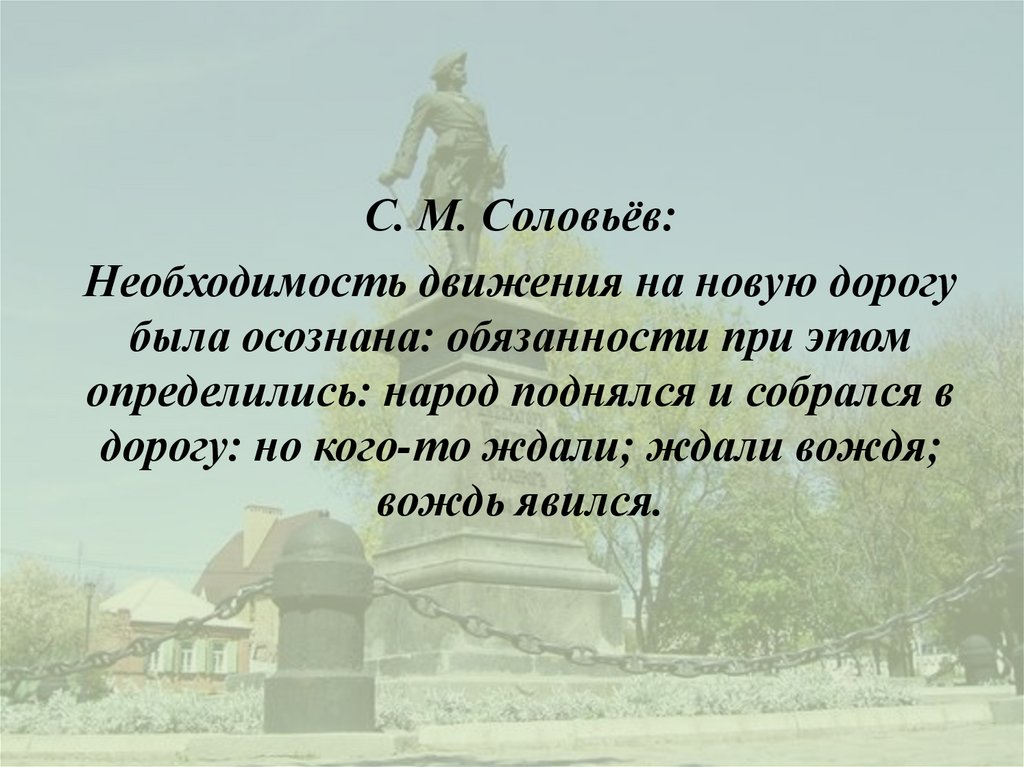 С. М. Соловьёв:

Необходимость движения на новую дорогу была осознана: обязанности при этом определились: народ поднялся и собрался в дорогу: но кого-то ждали; ждали вождя; вождь явился.